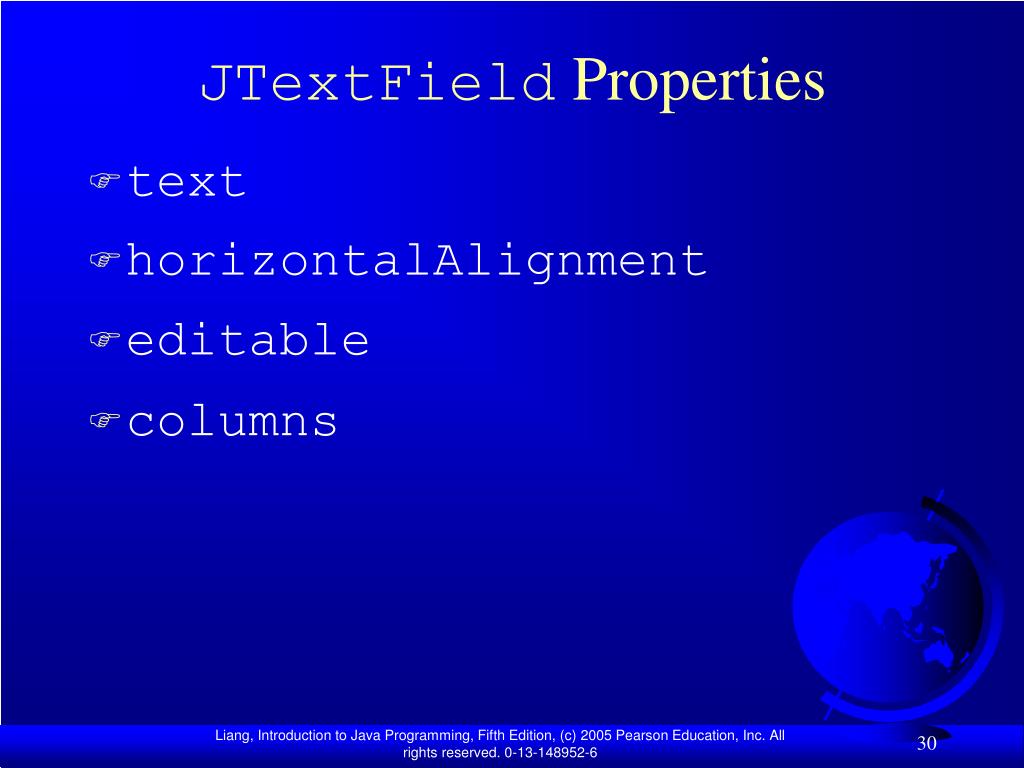 JTextField Properties

text

horizontalAlignment

editable

columns

Liang, Introduction to Java Programming, Fifth Edition, (c) 2005 Pearson Education, Inc. All rights reserved. 0-13-148952-6

30